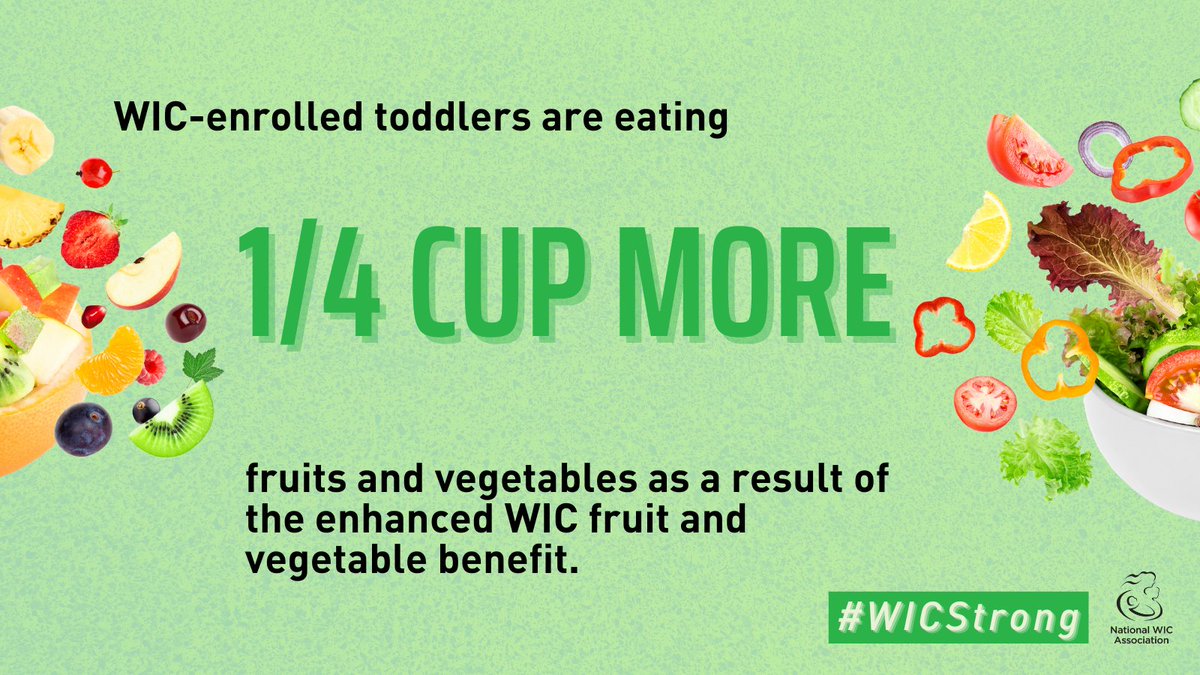 WIC-enrolled toddlers are eating

1/4 CUP MORE

fruits and vegetables as a result of the enhanced WIC fruit and vegetable benefit.

#WICStrong

National WIC Association